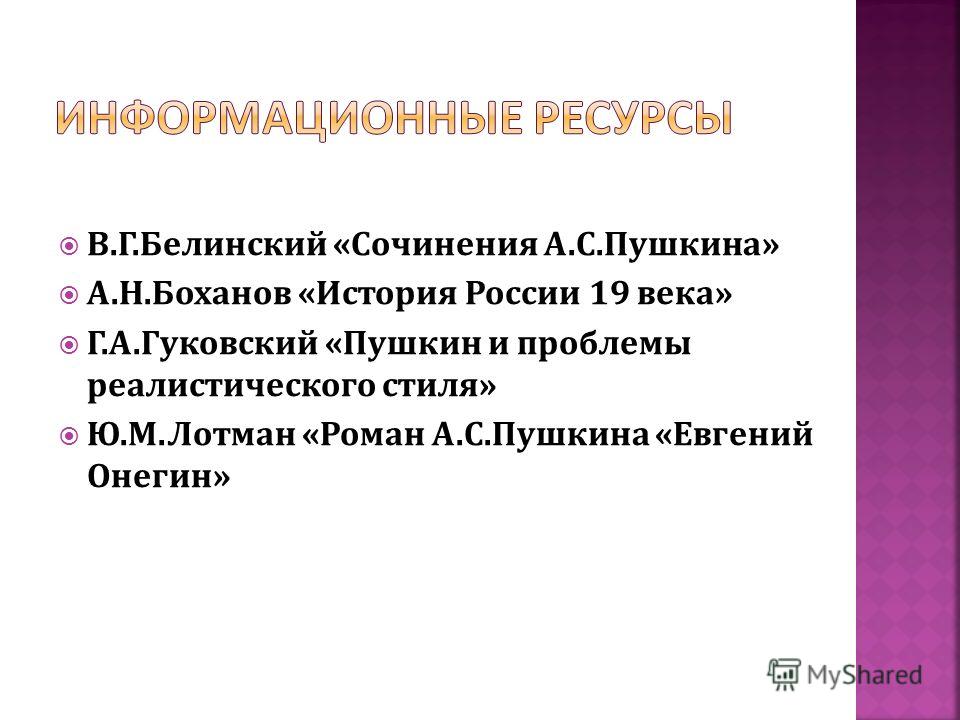 ИНФОРМАЦИОННЫЕ РЕСУРСЫ

В.Г.Белинский «Сочинения А.С.Пушкина»

А.Н.Боханов «История России 19 века»

Г.А.Гуковский «Пушкин и проблемы реалистического стиля»

Ю.М.Лотман «Роман А.С.Пушкина «Евгений Онегин»

MyShared